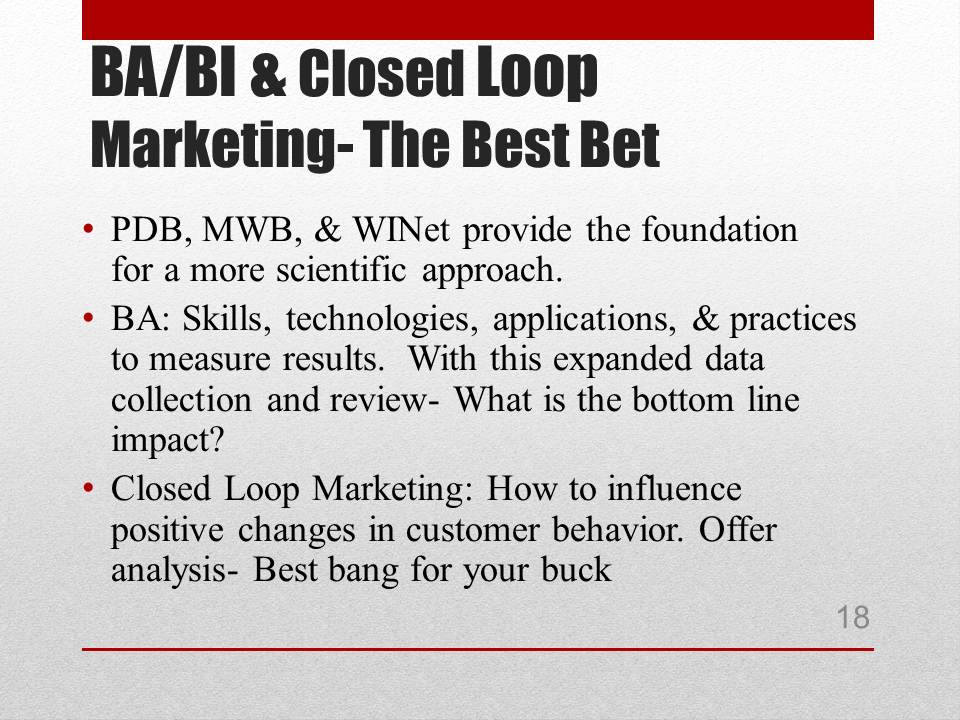 BA/BI & Closed Loop Marketing- The Best Bet

• PDB, MWB, & WINet provide the foundation for a more scientific approach.
• BA: Skills, technologies, applications, & practices to measure results. With this expanded data collection and review- What is the bottom line impact?
• Closed Loop Marketing: How to influence positive changes in customer behavior. Offer analysis- Best bang for your buck

18